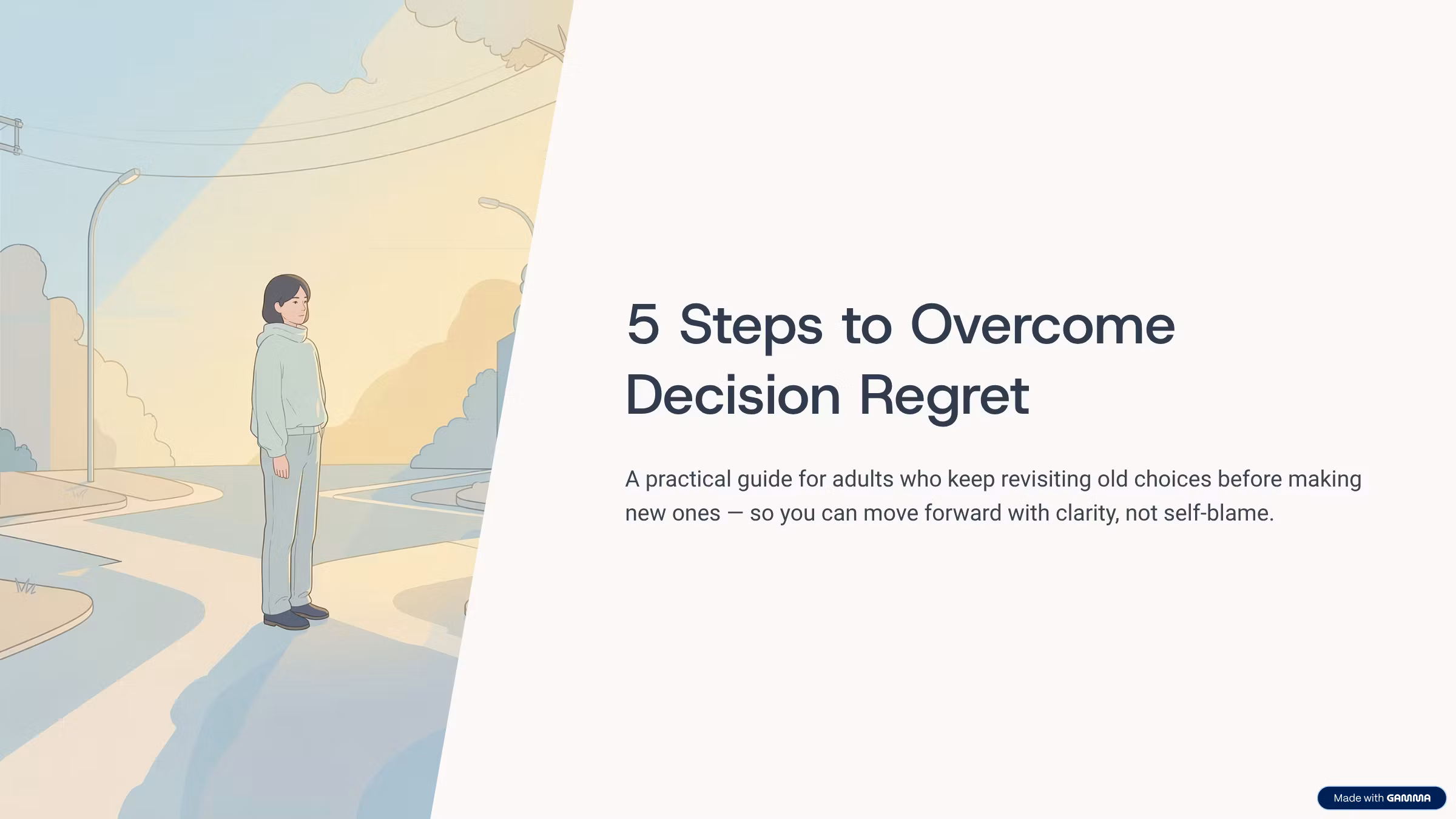 5 Steps to Overcome Decision Regret

A practical guide for adults who keep revisiting old choices before making new ones — so you can move forward with clarity, not self-blame.

Made with GAMMA